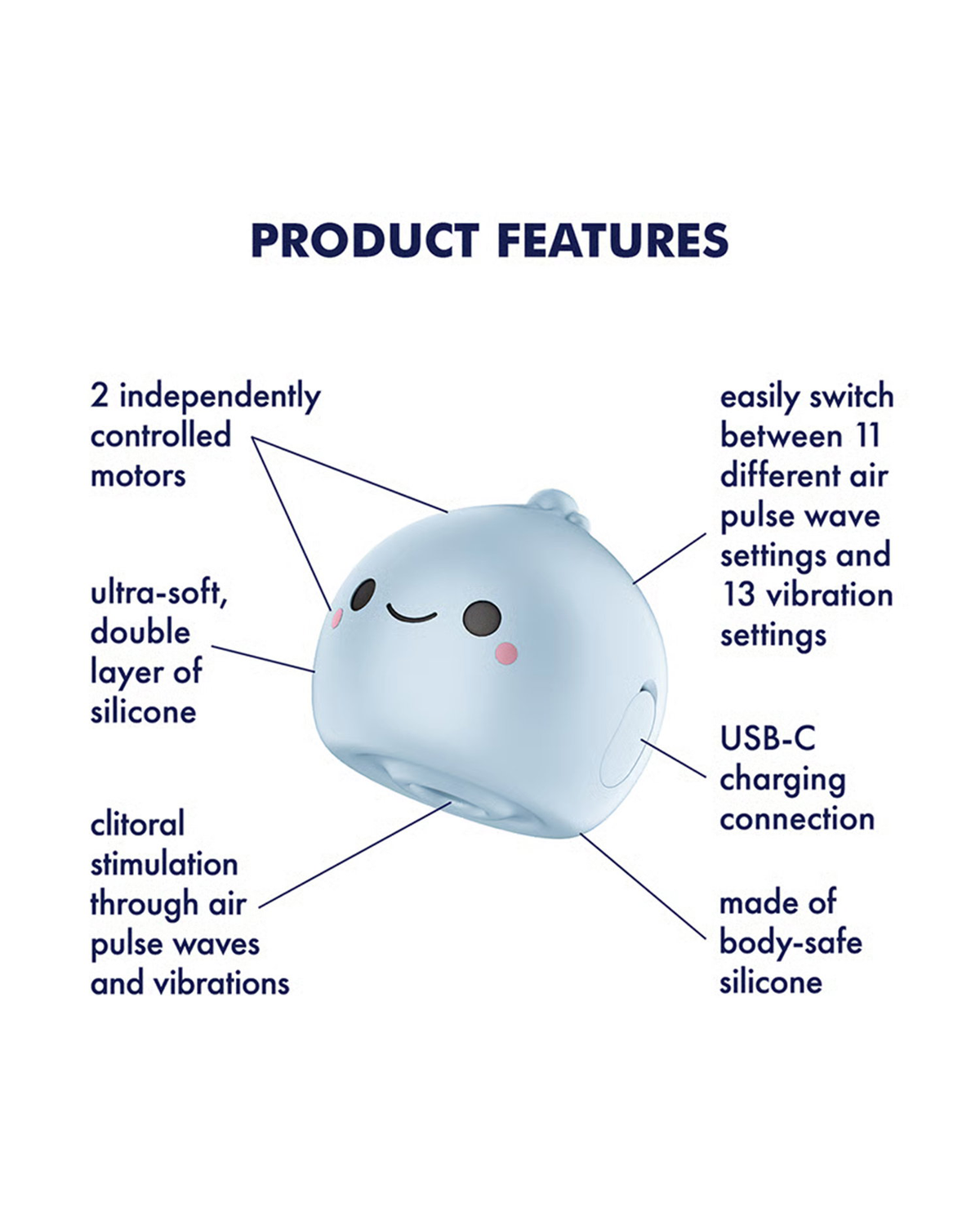 PRODUCT FEATURES

2 independently controlled motors

ultra-soft, double layer of silicone

clitoral stimulation through air pulse waves and vibrations

easily switch between 11 different air pulse wave settings and 13 vibration settings

USB-C charging connection

made of body-safe silicone